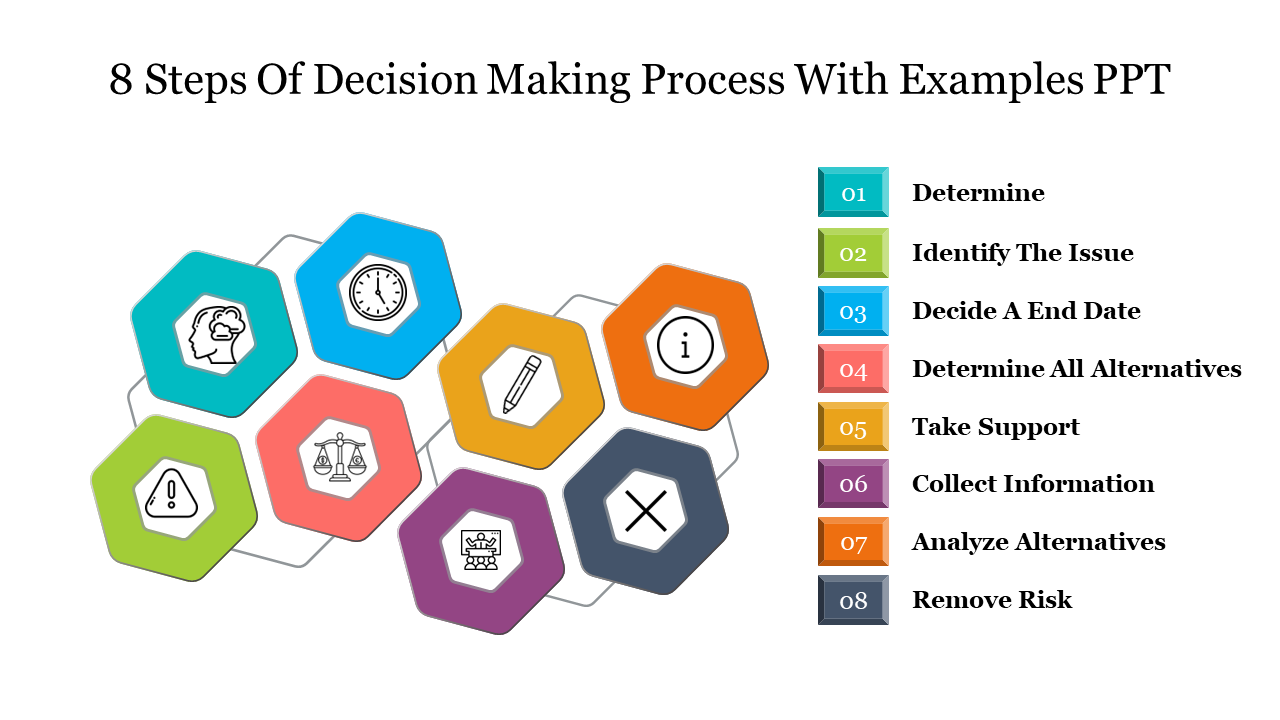 8 Steps Of Decision Making Process With Examples PPT

01 Determine
02 Identify The Issue
03 Decide A End Date
04 Determine All Alternatives
05 Take Support
06 Collect Information
07 Analyze Alternatives
08 Remove Risk